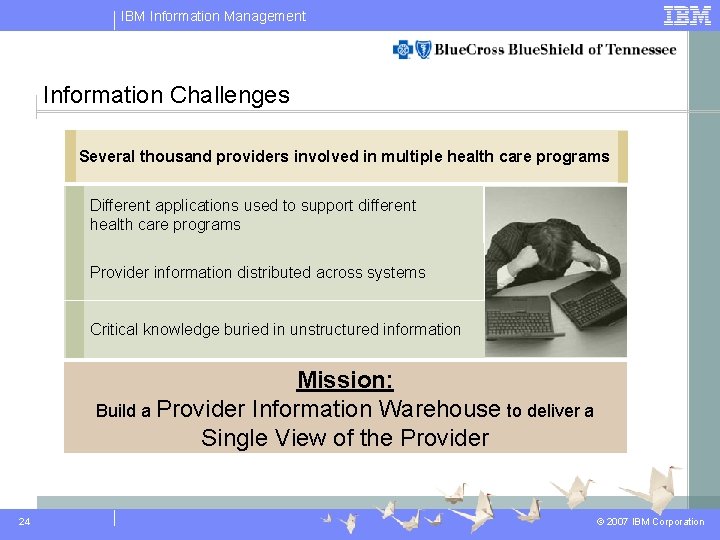 IBM Information Management

IBM

BlueCross BlueShield of Tennessee

Information Challenges

Several thousand providers involved in multiple health care programs

Different applications used to support different health care programs

Provider information distributed across systems

Critical knowledge buried in unstructured information

Mission:

Build a Provider Information Warehouse to deliver a Single View of the Provider

24

© 2007 IBM Corporation